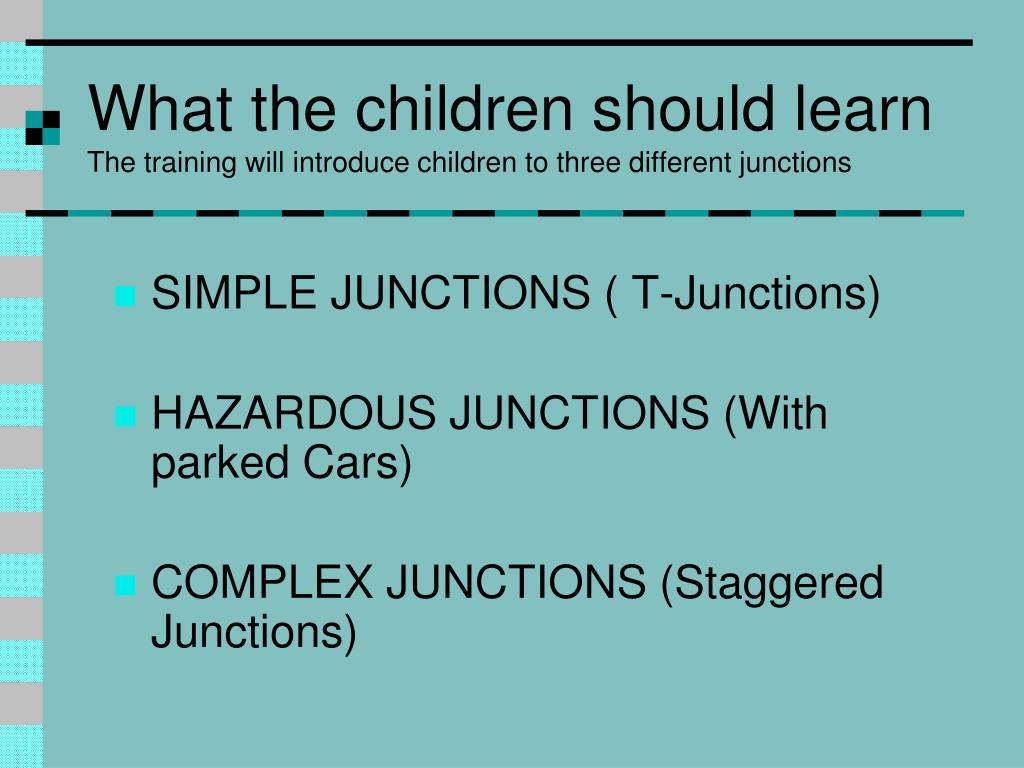 What the children should learn
The training will introduce children to three different junctions

SIMPLE JUNCTIONS ( T-Junctions)

HAZARDOUS JUNCTIONS (With parked Cars)

COMPLEX JUNCTIONS (Staggered Junctions)